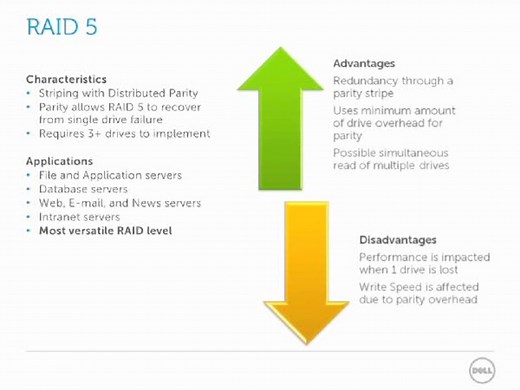 RAID 5

Characteristics
• Striping with Distributed Parity
• Parity allows RAID 5 to recover from single drive failure
• Requires 3+ drives to implement

Applications
• File and Application servers
• Database servers
• Web, E-mail, and News servers
• Intranet servers
• Most versatile RAID level

Advantages
Redundancy through a parity stripe
Uses minimum amount of drive overhead for parity
Possible simultaneous read of multiple drives

Disadvantages
Performance is impacted when 1 drive is lost
Write Speed is affected due to parity overhead

DELL